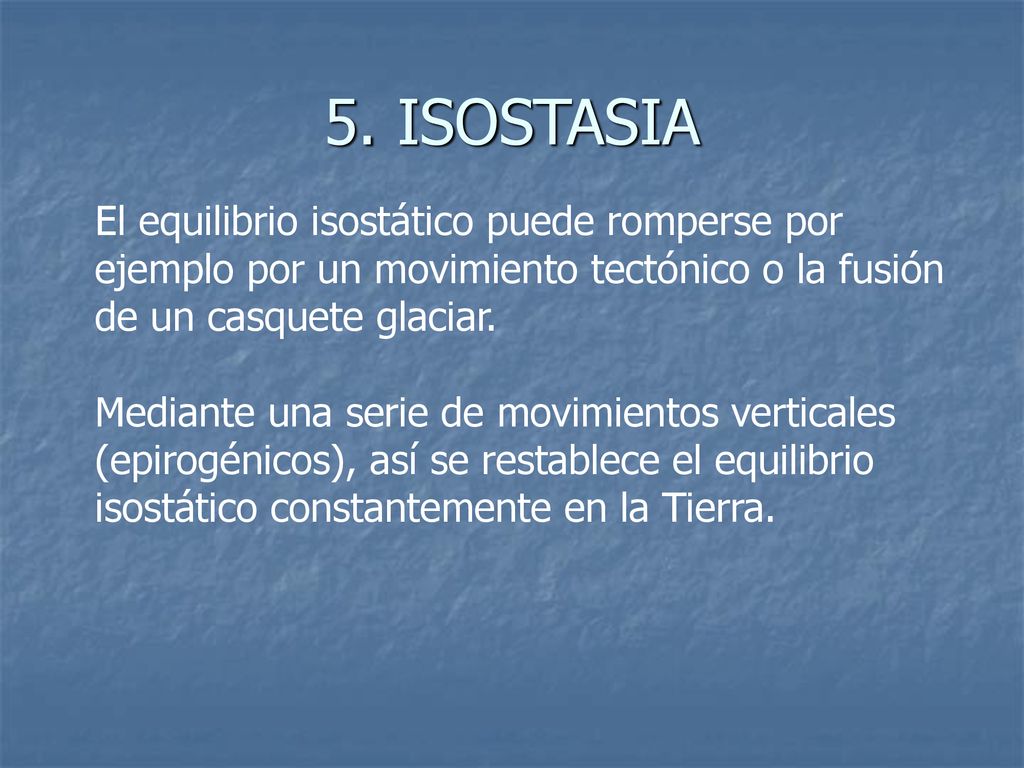 5. ISOSTASIA

El equilibrio isostático puede romperse por ejemplo por un movimiento tectónico o la fusión de un casquete glaciar.

Mediante una serie de movimientos verticales (epirogénicos), así se restablece el equilibrio isostático constantemente en la Tierra.